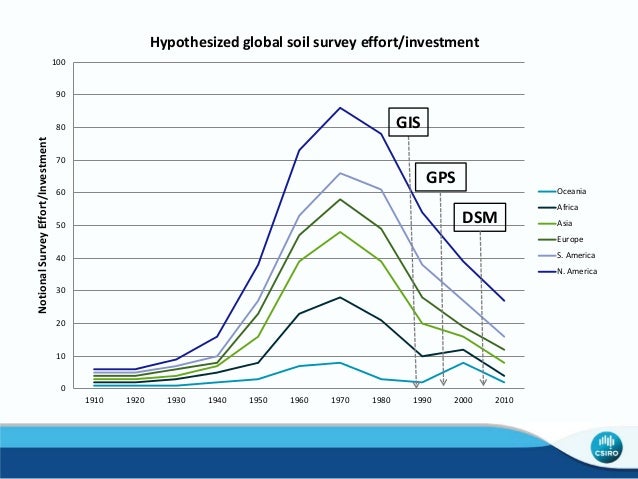 Hypothesized global soil survey effort/investment

Notional Survey Effort/Investment

100
90
80
70
60
50
40
30
20
10
0

1910 1920 1930 1940 1950 1960 1970 1980 1990 2000 2010

GIS
GPS
DSM

Oceania
Africa
Asia
Europe
S. America
N. America

CSIRO